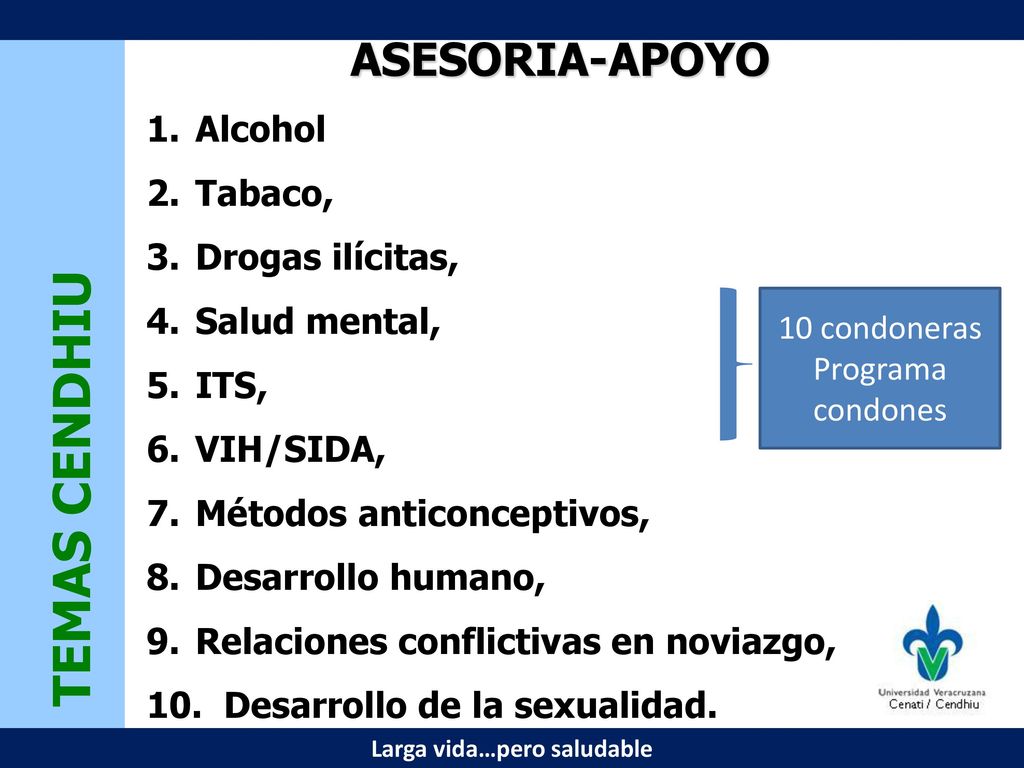 TEMAS CENDHIU

ASESORIA-APOYO

1. Alcohol
2. Tabaco,
3. Drogas ilícitas,
4. Salud mental,
5. ITS,
6. VIH/SIDA,
7. Métodos anticonceptivos,
8. Desarrollo humano,
9. Relaciones conflictivas en noviazgo,
10. Desarrollo de la sexualidad.

10 condoneras Programa condones

Universidad Veracruzana
Cenati / Cendhiu

Larga vida…pero saludable